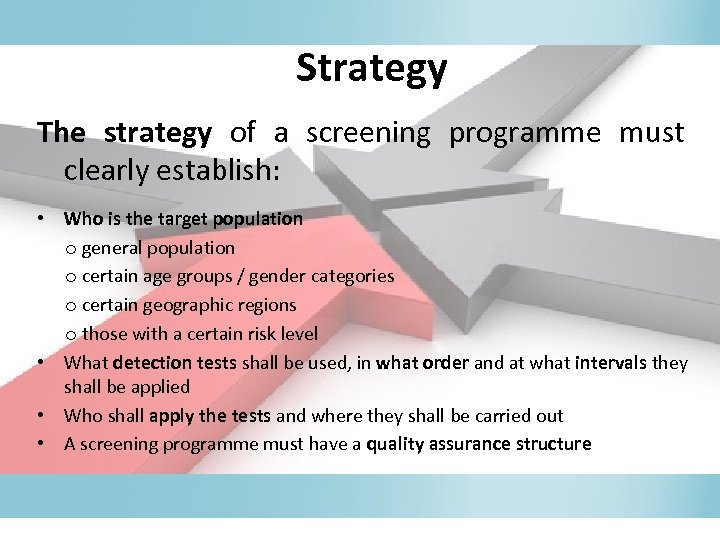 Strategy

The strategy of a screening programme must clearly establish:

• Who is the target population
o general population
o certain age groups / gender categories
o certain geographic regions
o those with a certain risk level
• What detection tests shall be used, in what order and at what intervals they shall be applied
• Who shall apply the tests and where they shall be carried out
• A screening programme must have a quality assurance structure